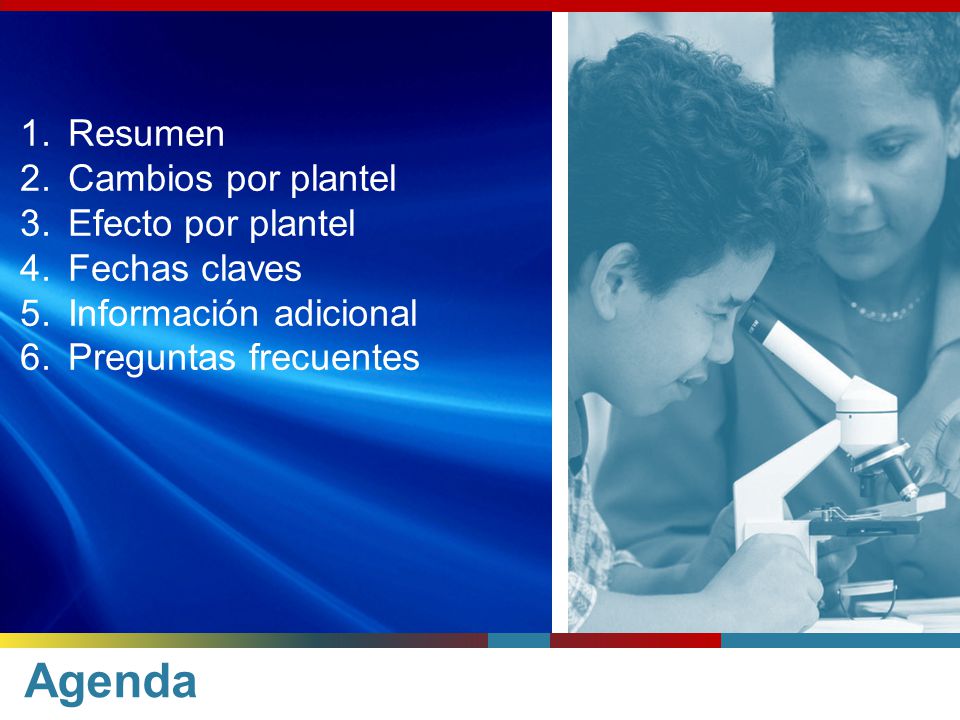 1. Resumen
2. Cambios por plantel
3. Efecto por plantel
4. Fechas claves
5. Información adicional
6. Preguntas frecuentes

Agenda